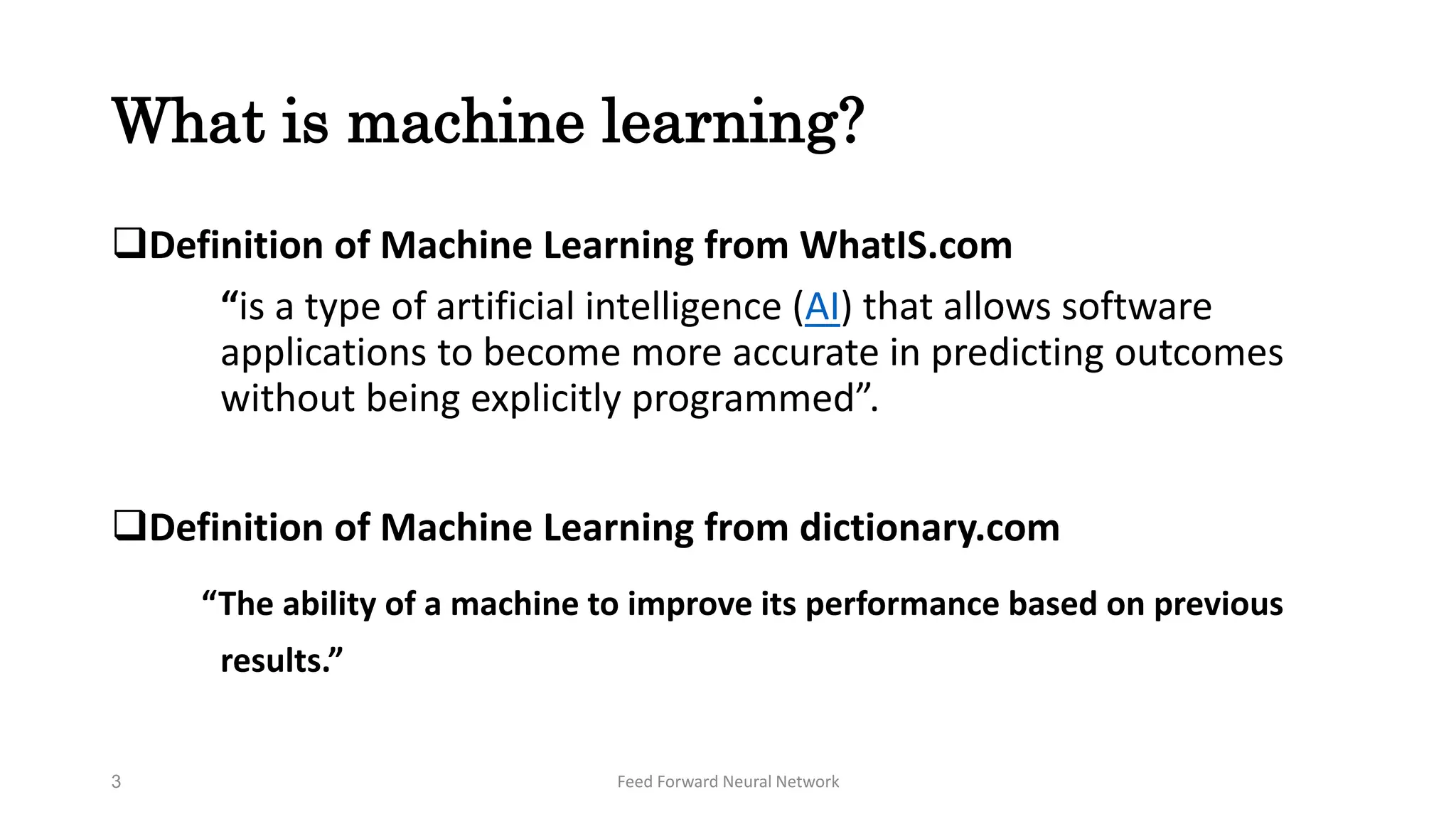 What is machine learning?

❑Definition of Machine Learning from WhatIS.com

“is a type of artificial intelligence (AI) that allows software applications to become more accurate in predicting outcomes without being explicitly programmed”.

❑Definition of Machine Learning from dictionary.com

“The ability of a machine to improve its performance based on previous results.”

3

Feed Forward Neural Network